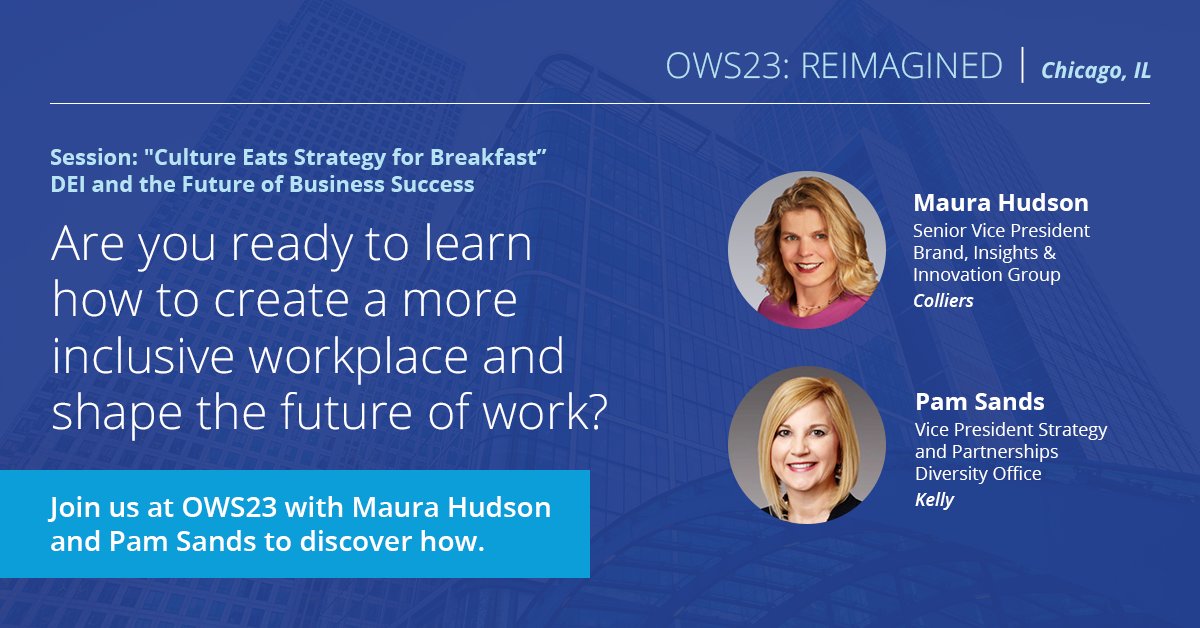 OWS23: REIMAGINED | Chicago, IL

Session: "Culture Eats Strategy for Breakfast" DEI and the Future of Business Success

Are you ready to learn how to create a more inclusive workplace and shape the future of work?

Join us at OWS23 with Maura Hudson and Pam Sands to discover how.

Maura Hudson
Senior Vice President
Brand, Insights & Innovation Group
Colliers

Pam Sands
Vice President Strategy and Partnerships
Diversity Office
Kelly